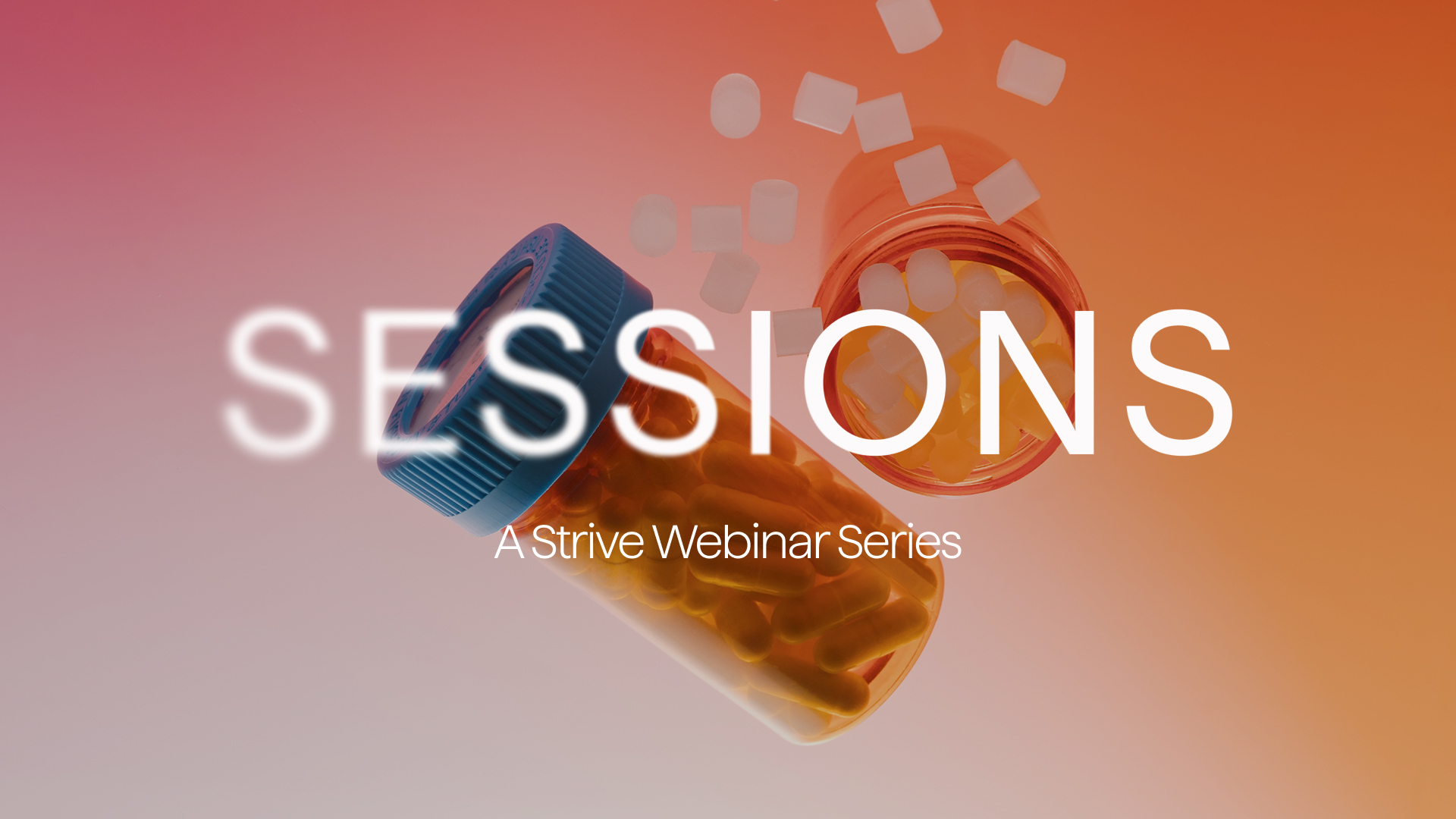 SESSIONS

A Strive Webinar Series